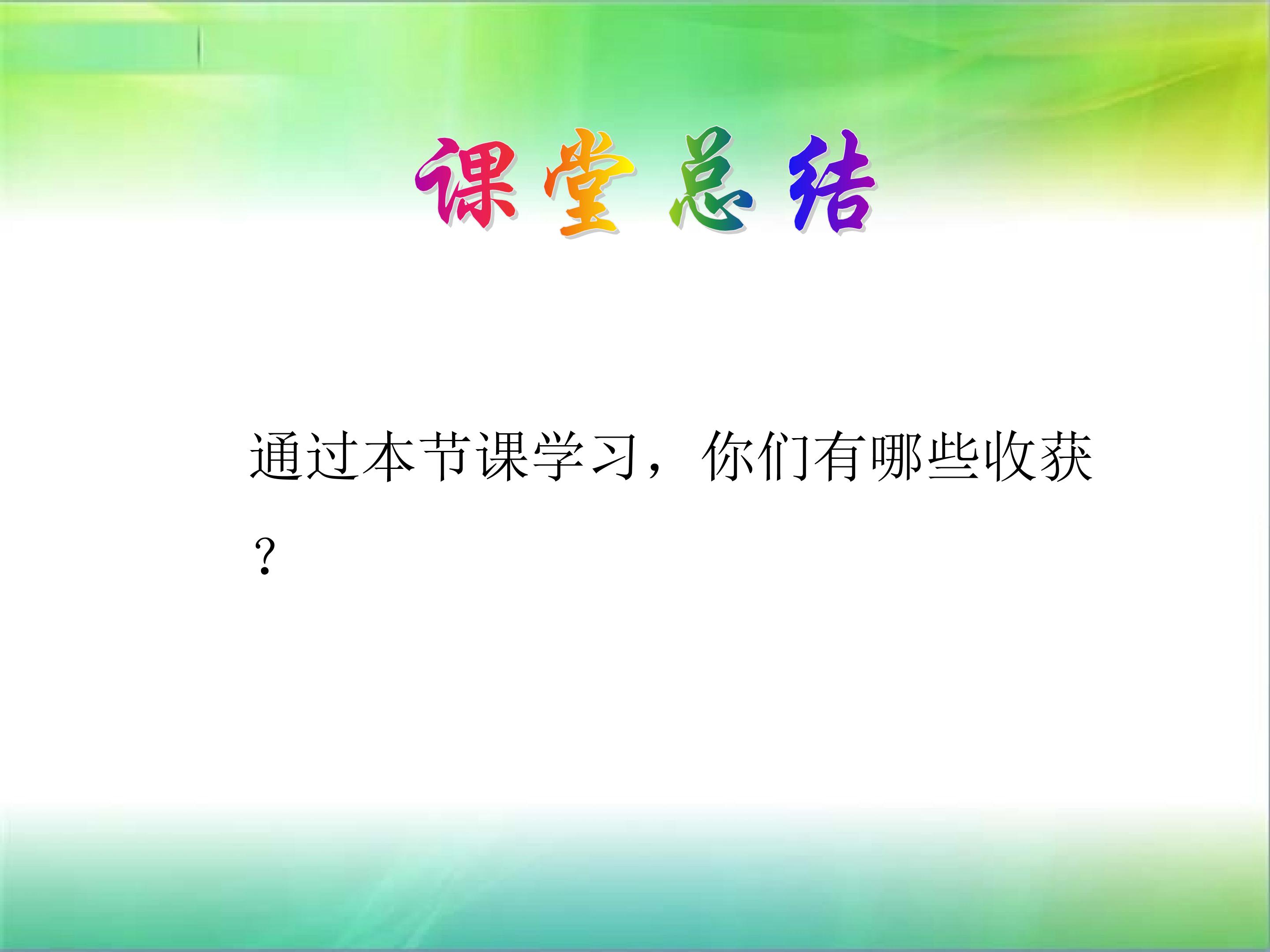 课堂总结

通过本节课学习，你们有哪些收获？